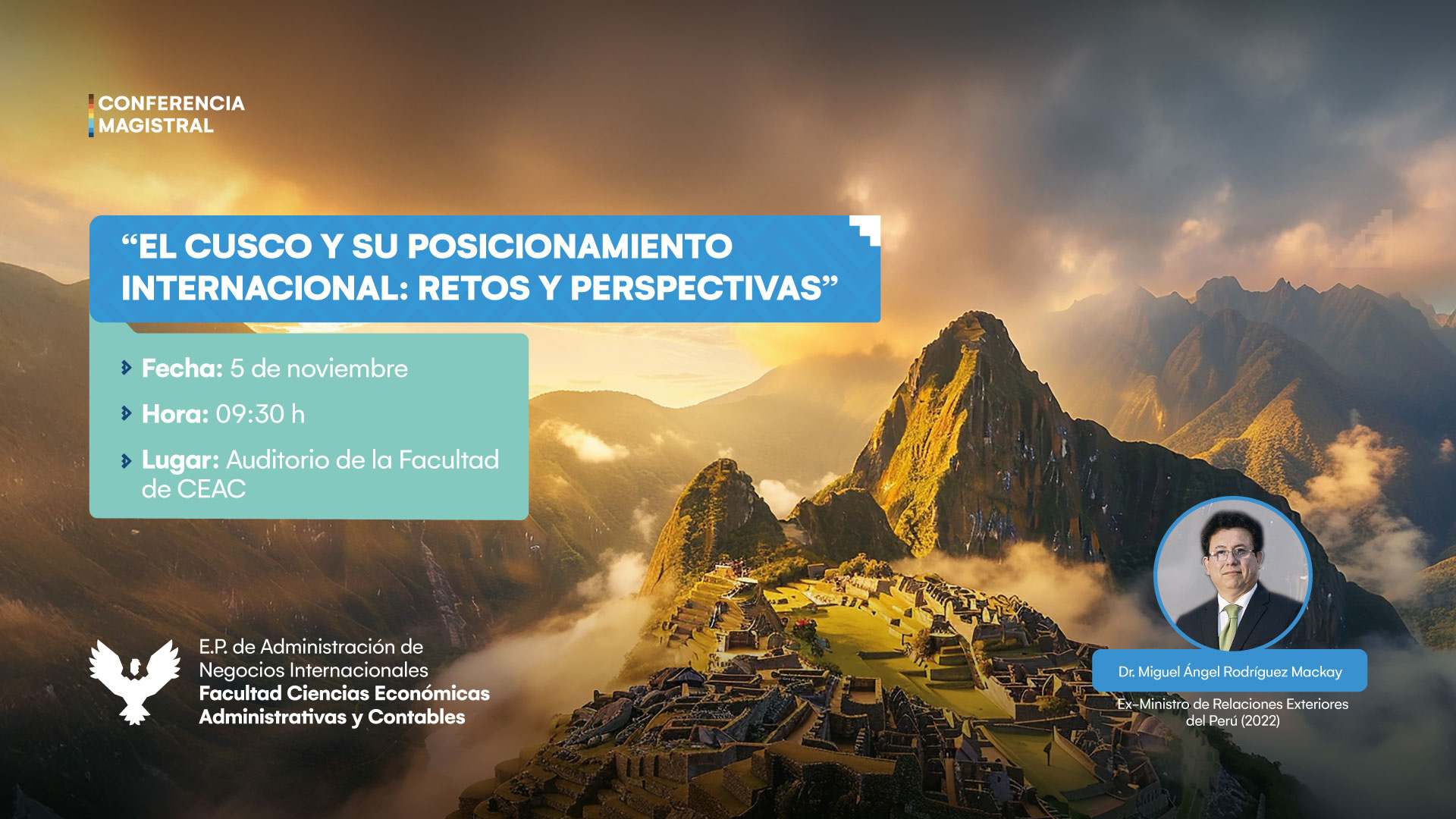 CONFERENCIA MAGISTRAL

“EL CUSCO Y SU POSICIONAMIENTO INTERNACIONAL: RETOS Y PERSPECTIVAS”

Fecha: 5 de noviembre

Hora: 09:30 h

Lugar: Auditorio de la Facultad de CEAC

E.P. de Administración de Negocios Internacionales
Facultad Ciencias Económicas Administrativas y Contables

Dr. Miguel Ángel Rodríguez Mackay

Ex-Ministro de Relaciones Exteriores del Perú (2022)